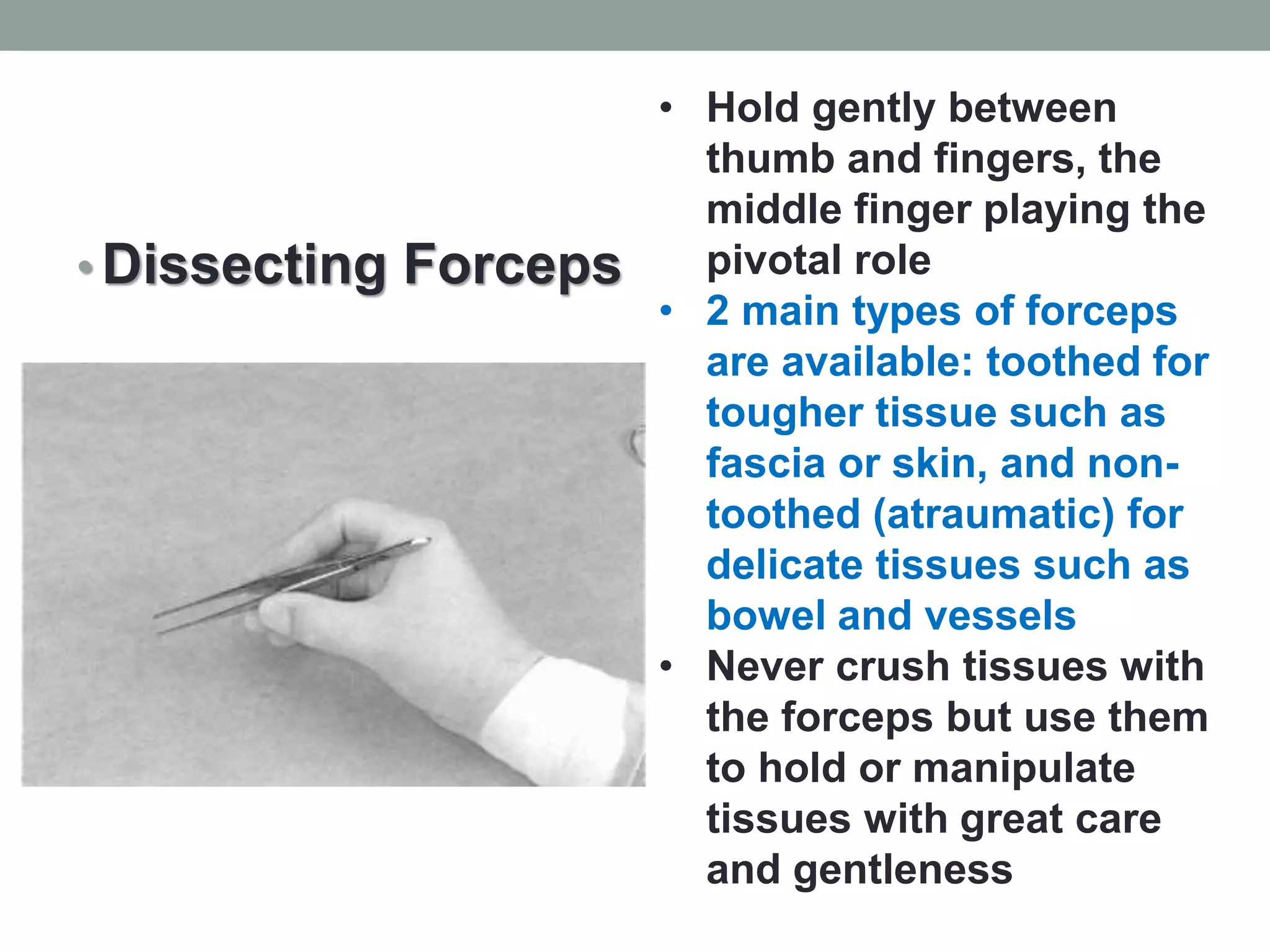 • Dissecting Forceps

• Hold gently between thumb and fingers, the middle finger playing the pivotal role
• 2 main types of forceps are available: toothed for tougher tissue such as fascia or skin, and non-toothed (atraumatic) for delicate tissues such as bowel and vessels
• Never crush tissues with the forceps but use them to hold or manipulate tissues with great care and gentleness